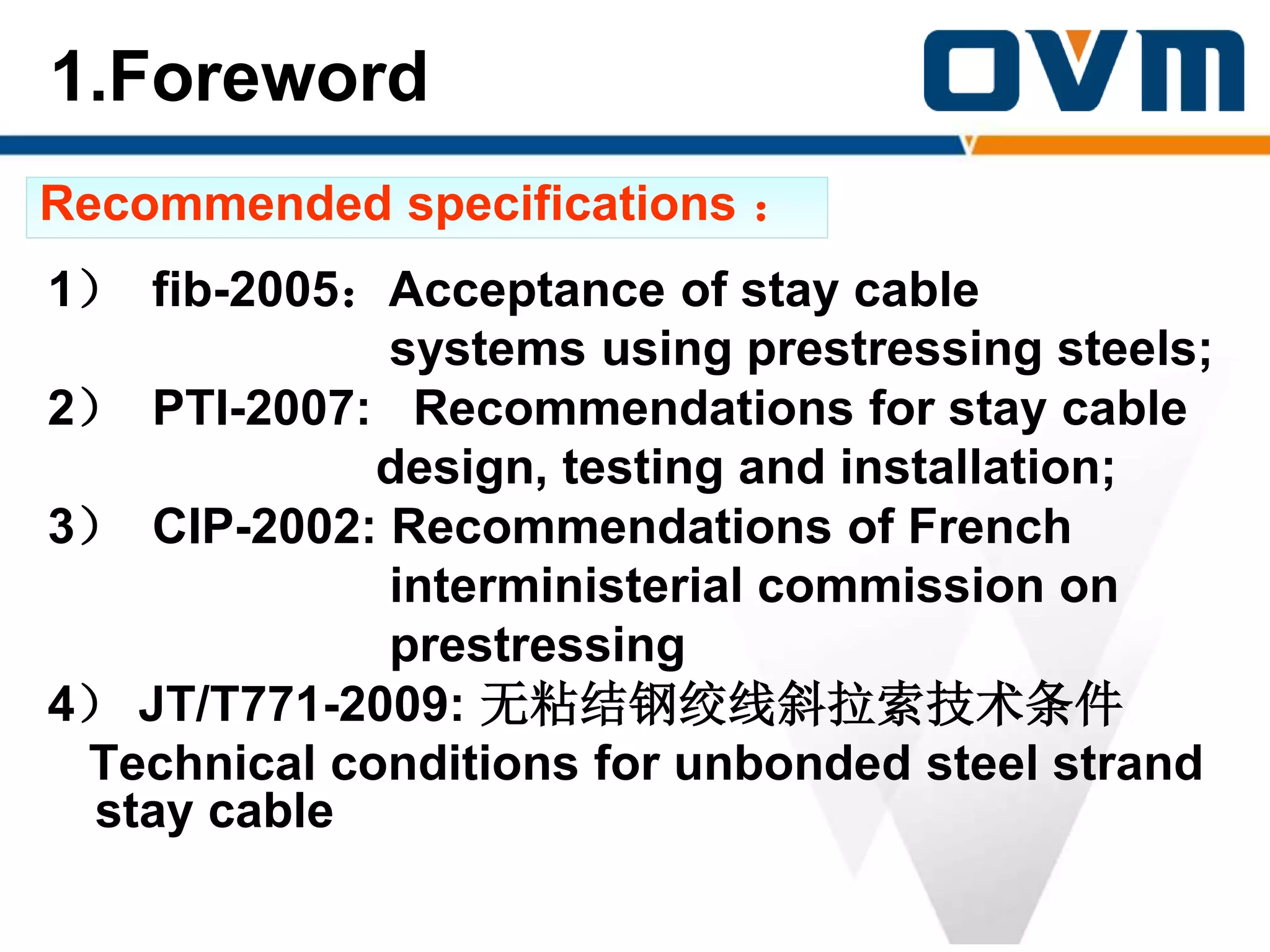 1.Foreword

OVM

Recommended specifications：

1） fib-2005：Acceptance of stay cable systems using prestressing steels;
2） PTI-2007: Recommendations for stay cable design, testing and installation;
3） CIP-2002: Recommendations of French interministerial commission on prestressing
4） JT/T771-2009: 无粘结钢绞线斜拉索技术条件
Technical conditions for unbonded steel strand stay cable